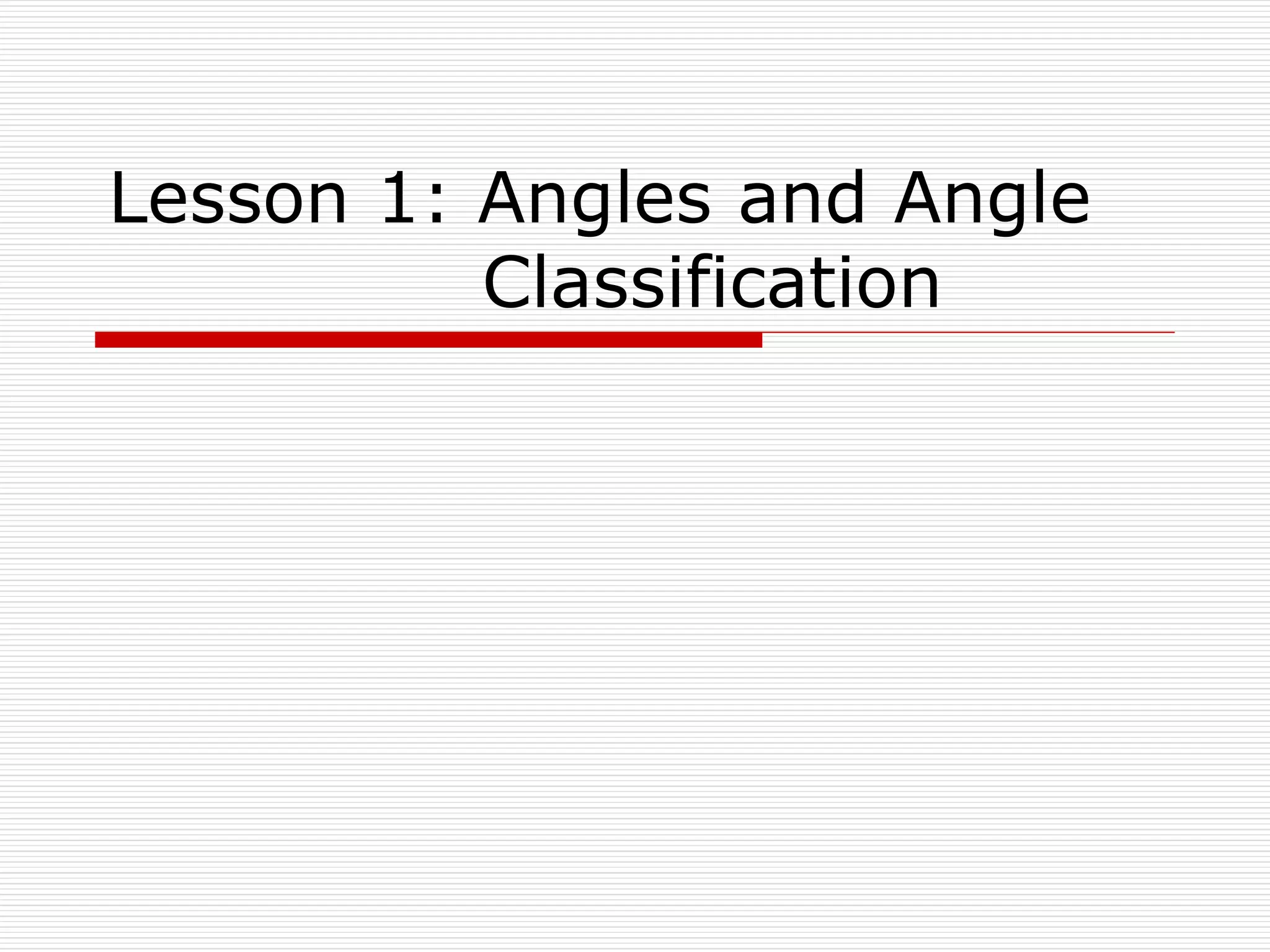 Lesson 1: Angles and Angle Classification